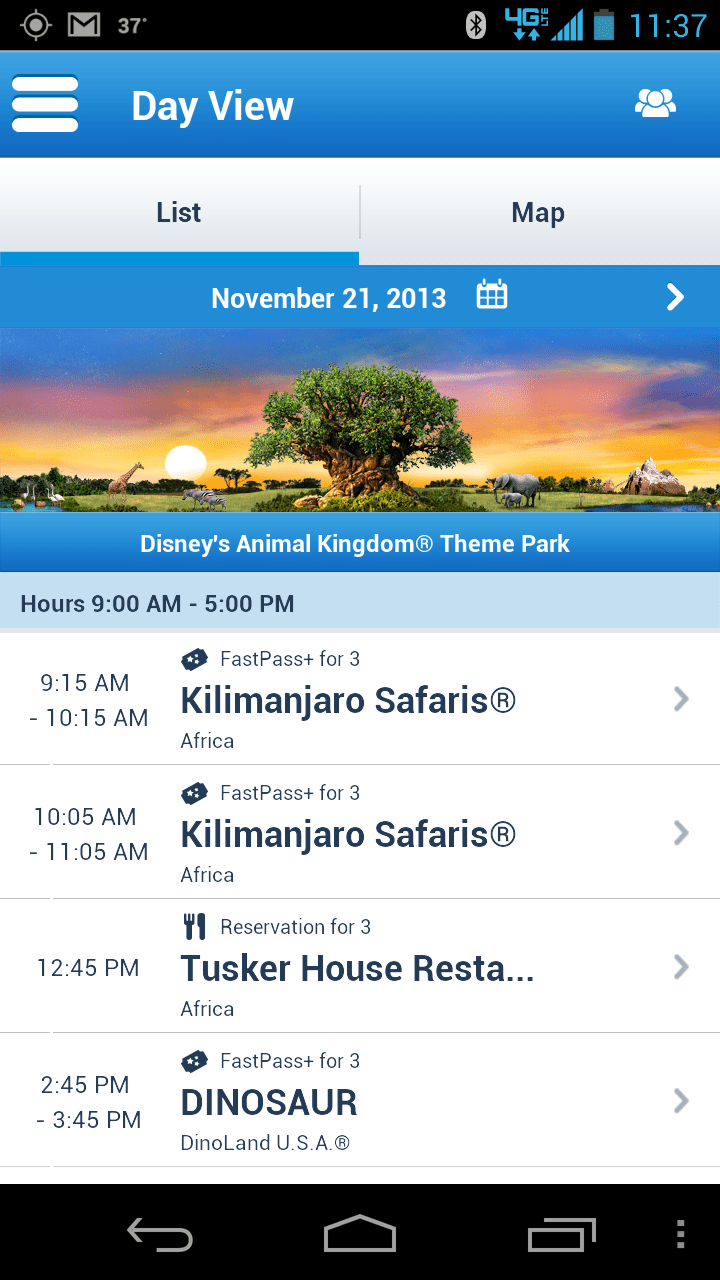 37° 4G LTE 11:37

Day View

List

Map

November 21, 2013

Disney's Animal Kingdom® Theme Park

Hours 9:00 AM - 5:00 PM

9:15 AM - 10:15 AM
FastPass+ for 3
Kilimanjaro Safaris®
Africa

10:05 AM - 11:05 AM
FastPass+ for 3
Kilimanjaro Safaris®
Africa

12:45 PM
Reservation for 3
Tusker House Resta...
Africa

2:45 PM - 3:45 PM
FastPass+ for 3
DINOSAUR
DinoLand U.S.A.®